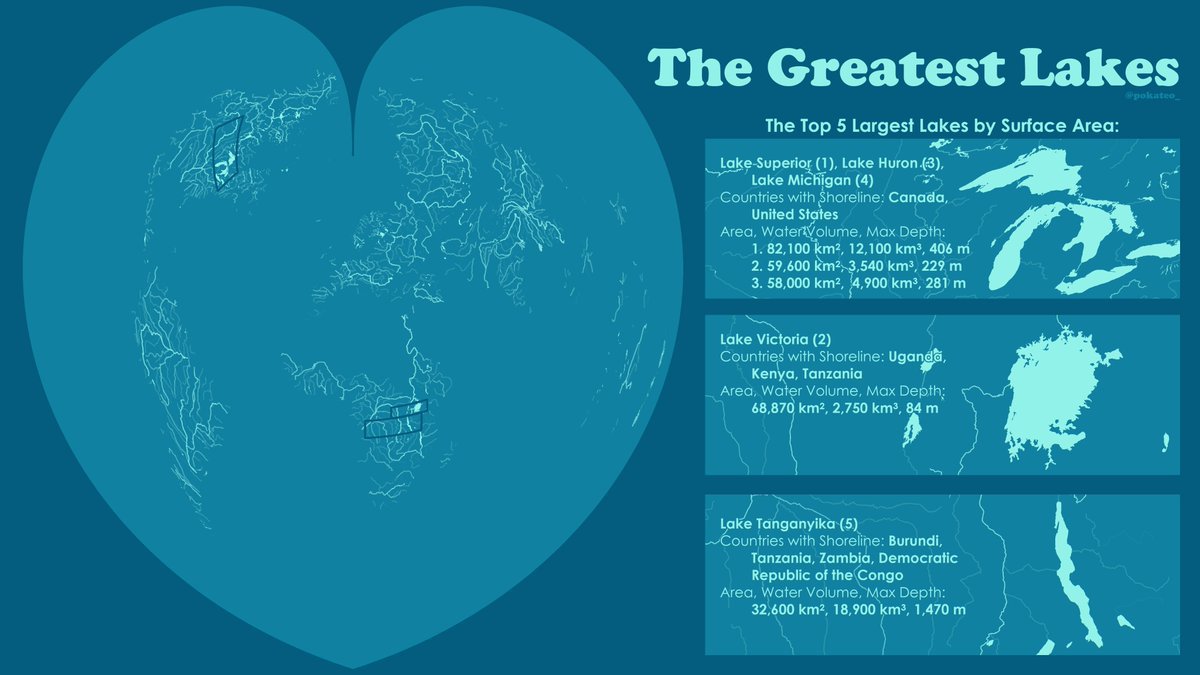 The Greatest Lakes

@pokateo_

The Top 5 Largest Lakes by Surface Area:

Lake Superior (1), Lake Huron (3), Lake Michigan (4)
Countries with Shoreline: Canada, United States
Area, Water Volume, Max Depth:
1. 82,100 km², 12,100 km³, 406 m
2. 59,600 km², 3,540 km³, 229 m
3. 58,000 km², 4,900 km³, 281 m

Lake Victoria (2)
Countries with Shoreline: Uganda, Kenya, Tanzania
Area, Water Volume, Max Depth:
68,870 km², 2,750 km³, 84 m

Lake Tanganyika (5)
Countries with Shoreline: Burundi, Tanzania, Zambia, Democratic Republic of the Congo
Area, Water Volume, Max Depth:
32,600 km², 18,900 km³, 1,470 m